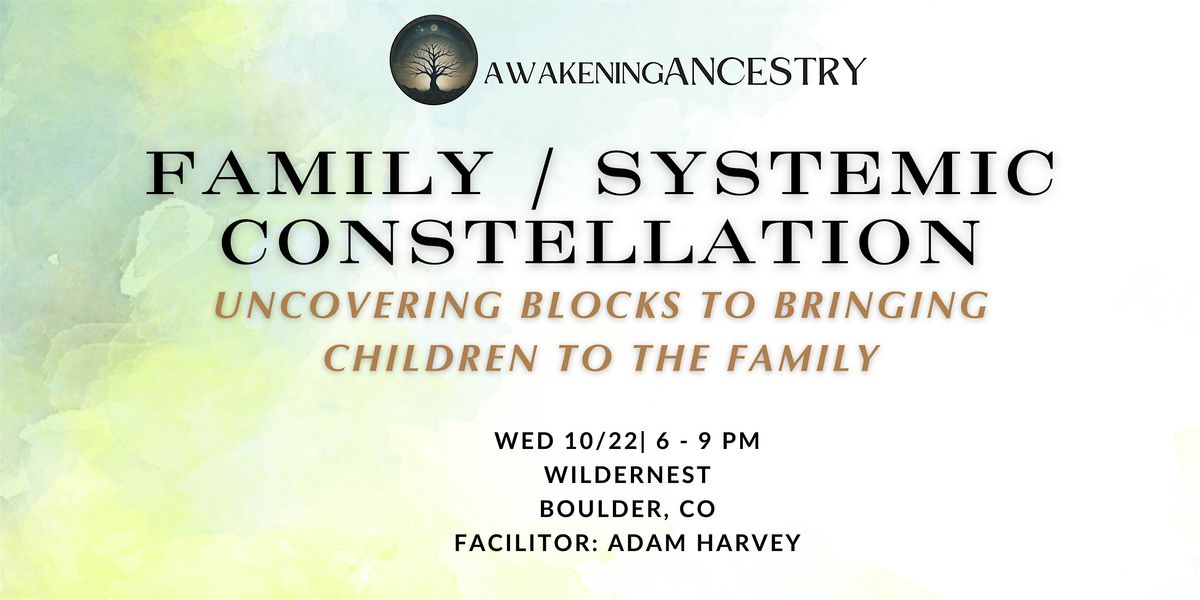 AWAKENINGANCESTRY

FAMILY / SYSTEMIC CONSTELLATION

UNCOVERING BLOCKS TO BRINGING CHILDREN TO THE FAMILY

WED 10/22| 6 - 9 PM
WILDERNEST
BOULDER, CO
FACILITOR: ADAM HARVEY